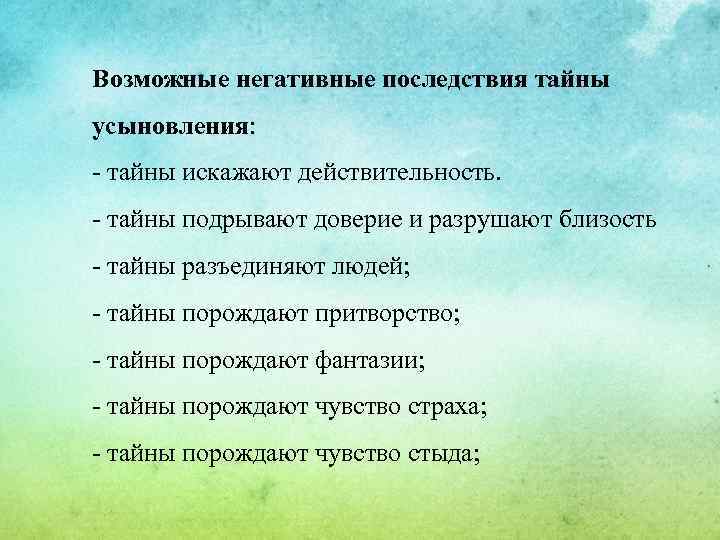 Возможные негативные последствия тайны усыновления:

- тайны искажают действительность.

- тайны подрывают доверие и разрушают близость

- тайны разъединяют людей;

- тайны порождают притворство;

- тайны порождают фантазии;

- тайны порождают чувство страха;

- тайны порождают чувство стыда;